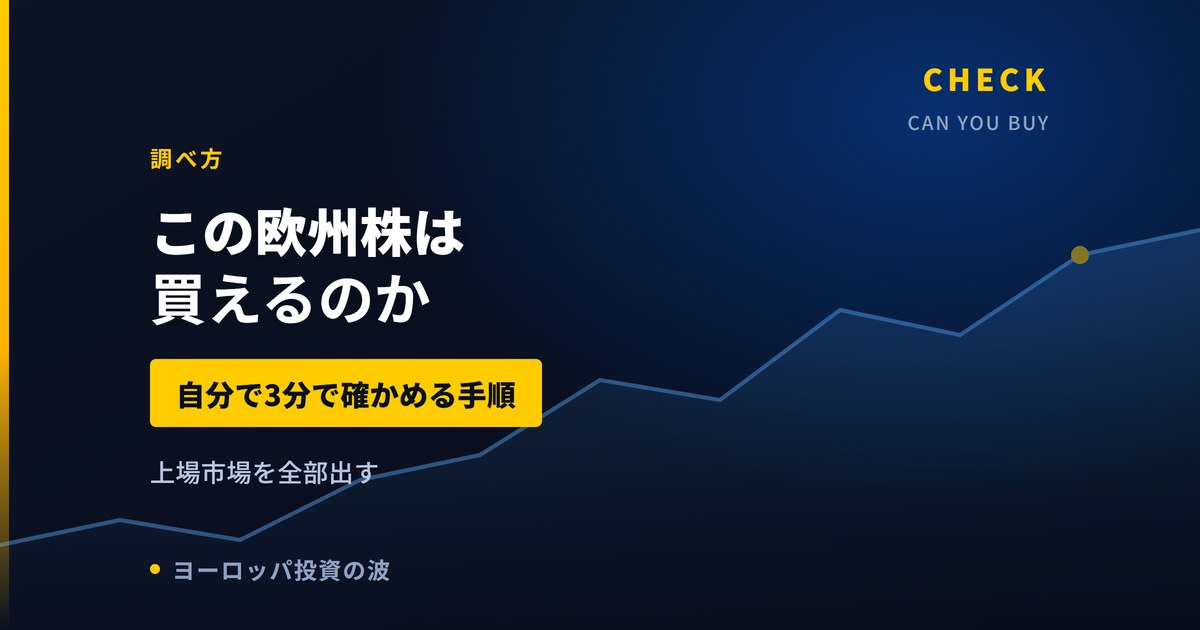 CHECK
CAN YOU BUY

調べ方

この欧州株は
買えるのか

自分で3分で確かめる手順

上場市場を全部出す

ヨーロッパ投資の波